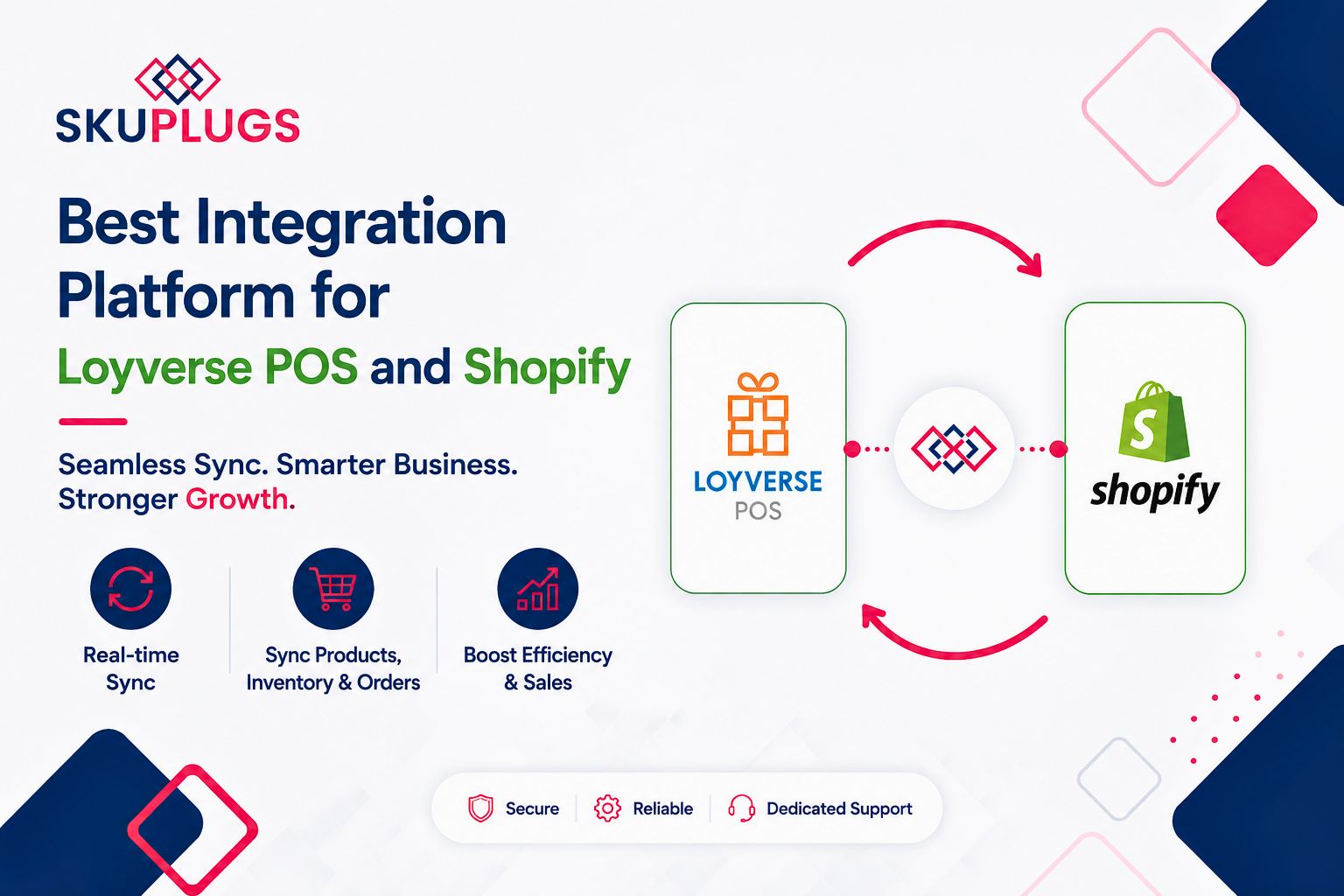 SKUPLUGS

Best Integration Platform for Loyverse POS and Shopify

Seamless Sync. Smarter Business. Stronger Growth.

Real-time Sync

Sync Products, Inventory & Orders

Boost Efficiency & Sales

LOYVERSE POS

shopify

Secure

Reliable

Dedicated Support